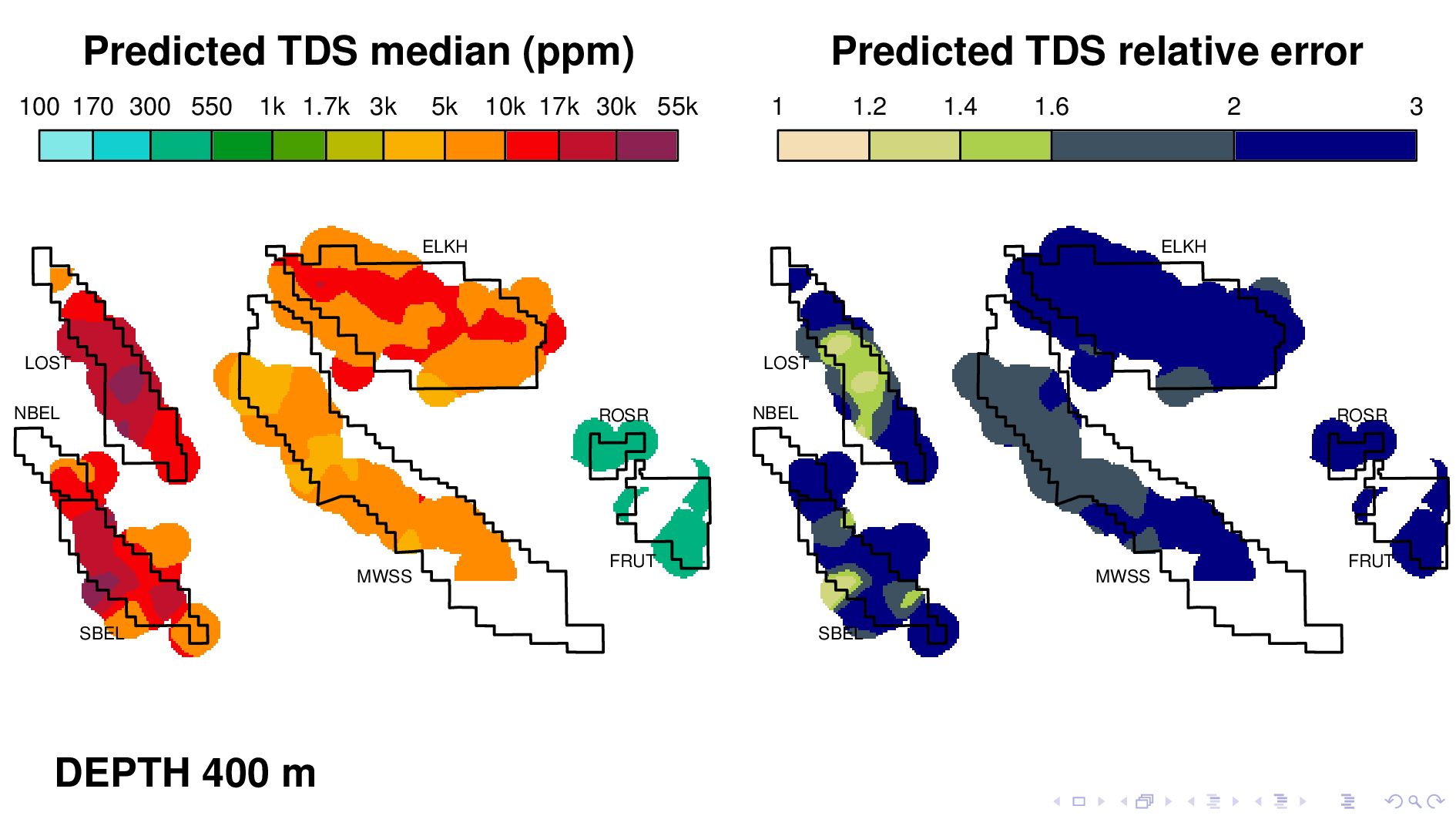 Predicted TDS median (ppm)

100 170 300 550 1k 1.7k 3k 5k 10k 17k 30k 55k

ELKH
LOST
NBEL
ROSR
FRUT
MWSS
SBEL

Predicted TDS relative error

1 1.2 1.4 1.6 2 3

ELKH
LOST
NBEL
ROSR
FRUT
MWSS
SBEL

DEPTH 400 m